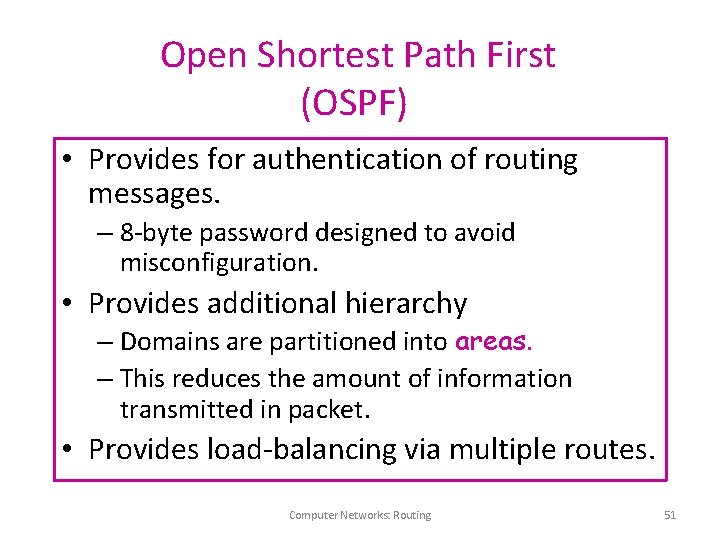 Open Shortest Path First (OSPF)

• Provides for authentication of routing messages.
– 8-byte password designed to avoid misconfiguration.

• Provides additional hierarchy
– Domains are partitioned into areas.
– This reduces the amount of information transmitted in packet.

• Provides load-balancing via multiple routes.

Computer Networks: Routing

51